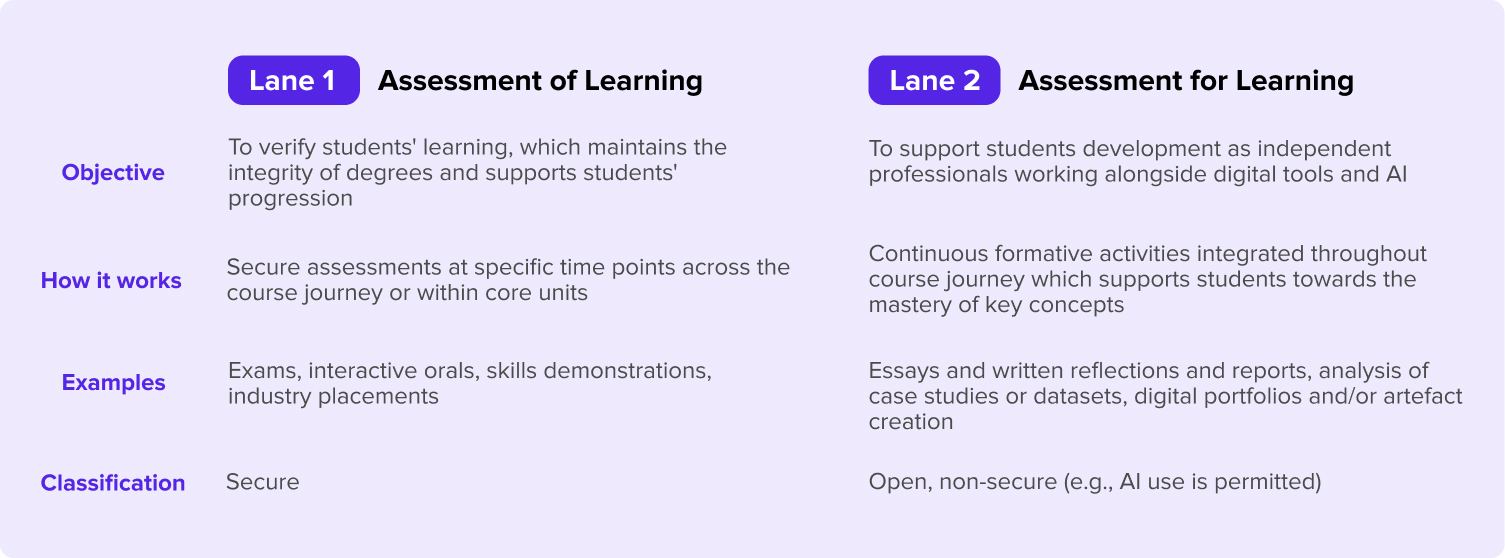 | | Lane 1 Assessment of Learning | Lane 2 Assessment for Learning |
|---|---|---|
| Objective | To verify students' learning, which maintains the integrity of degrees and supports students' progression | To support students development as independent professionals working alongside digital tools and AI |
| How it works | Secure assessments at specific time points across the course journey or within core units | Continuous formative activities integrated throughout course journey which supports students towards the mastery of key concepts |
| Examples | Exams, interactive orals, skills demonstrations, industry placements | Essays and written reflections and reports, analysis of case studies or datasets, digital portfolios and/or artefact creation |
| Classification | Secure | Open, non-secure (e.g., AI use is permitted) |